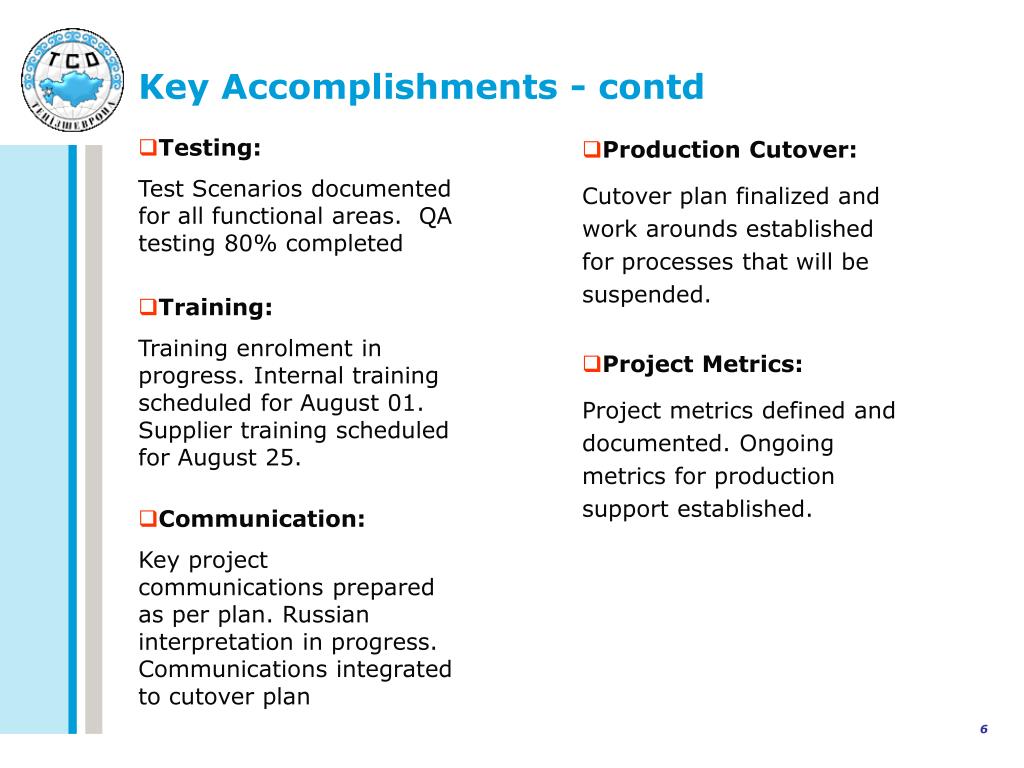 TCO
ТЕНГИЗШЕВРОЙЛ

Key Accomplishments - contd

❑Testing:

Test Scenarios documented for all functional areas.  QA testing 80% completed

❑Training:

Training enrolment in progress. Internal training scheduled for August 01. Supplier training scheduled for August 25.

❑Communication:

Key project communications prepared as per plan. Russian interpretation in progress. Communications integrated to cutover plan

❑Production Cutover:

Cutover plan finalized and work arounds established for processes that will be suspended.

❑Project Metrics:

Project metrics defined and documented. Ongoing metrics for production support established.

6